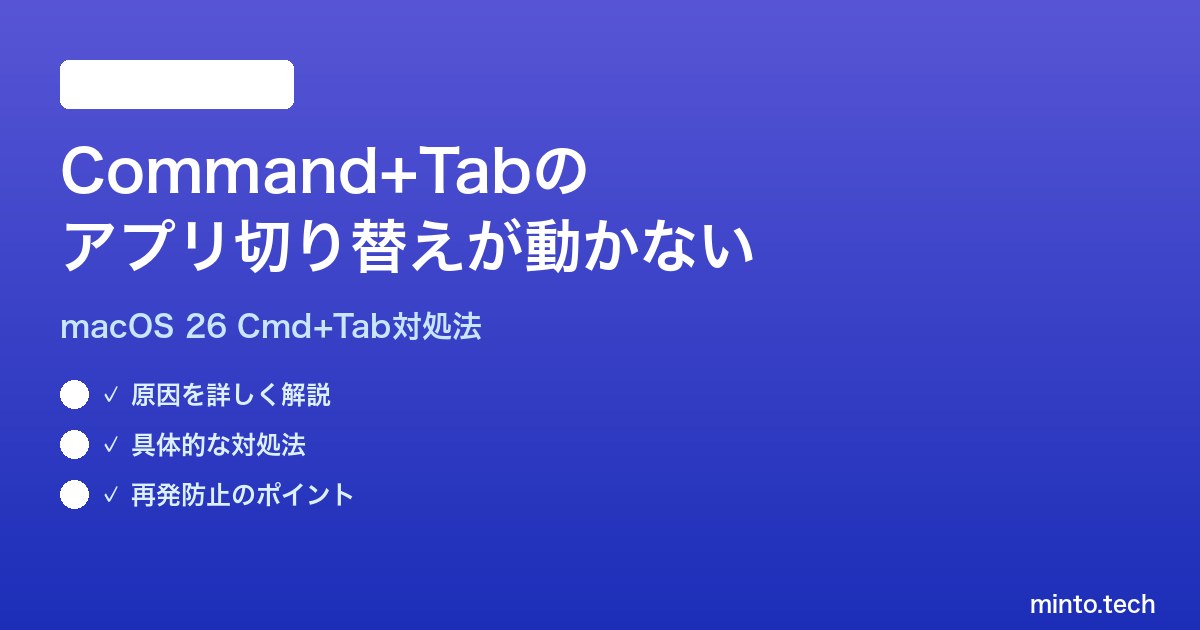 Command+Tabの
アプリ切り替えが動かない

macOS 26 Cmd+Tab対処法

✓ 原因を詳しく解説

✓ 具体的な対処法

✓ 再発防止のポイント

minto.tech